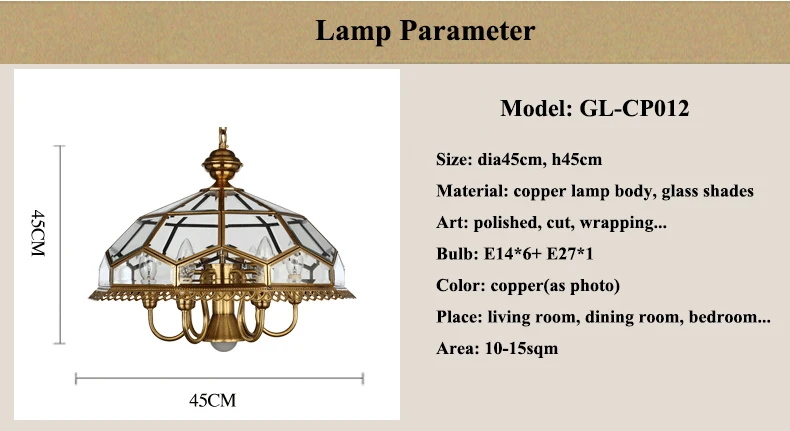 Lamp Parameter

45CM

45CM

Model: GL-CP012

Size: dia45cm, h45cm

Material: copper lamp body, glass shades

Art: polished, cut, wrapping...

Bulb: E14*6+ E27*1

Color: copper(as photo)

Place: living room, dining room, bedroom...

Area: 10-15sqm